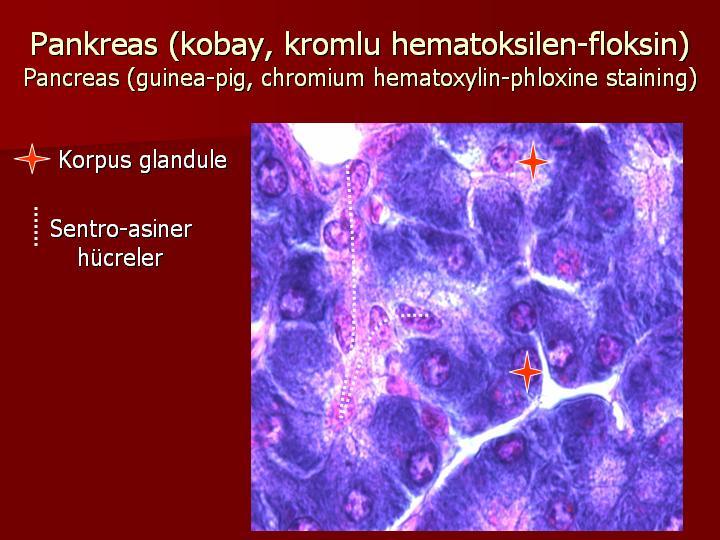 Pankreas (kobay, kromlu hematoksilen-floksin)
Pancreas (guinea-pig, chromium hematoxylin-phloxine staining)

Korpus glandule

Sentro-asiner hücreler